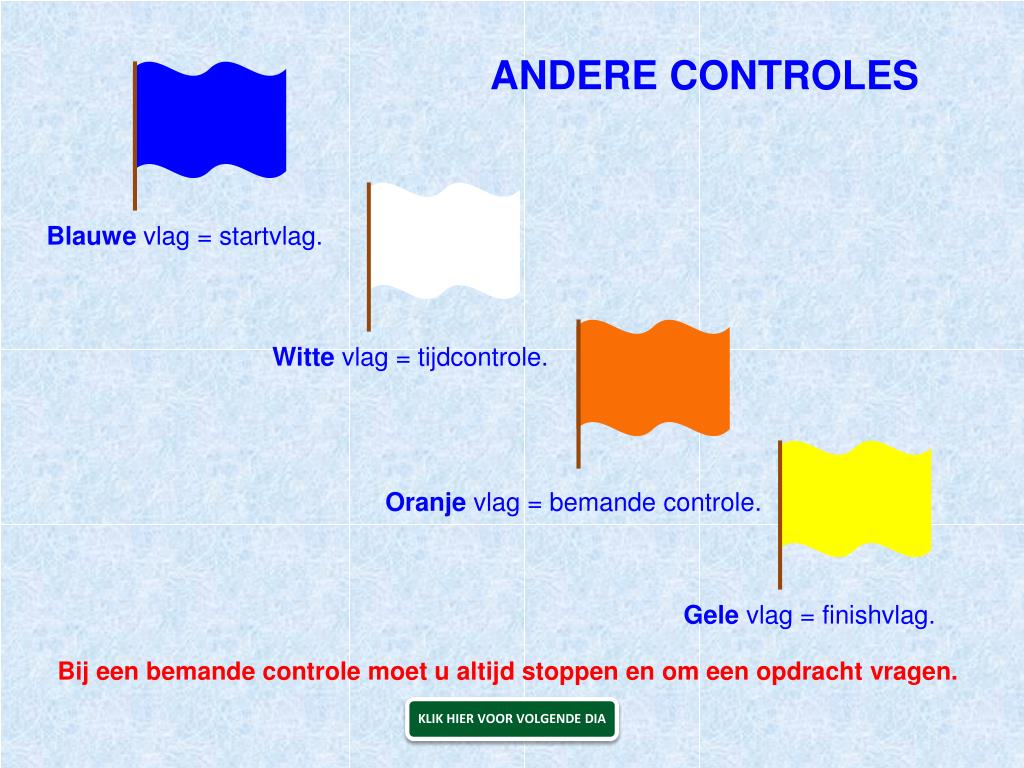 ANDERE CONTROLES

Blauwe vlag = startvlag.

Witte vlag = tijdcontrole.

Oranje vlag = bemande controle.

Gele vlag = finishvlag.

Bij een bemande controle moet u altijd stoppen en om een opdracht vragen.

KLIK HIER VOOR VOLGENDE DIA